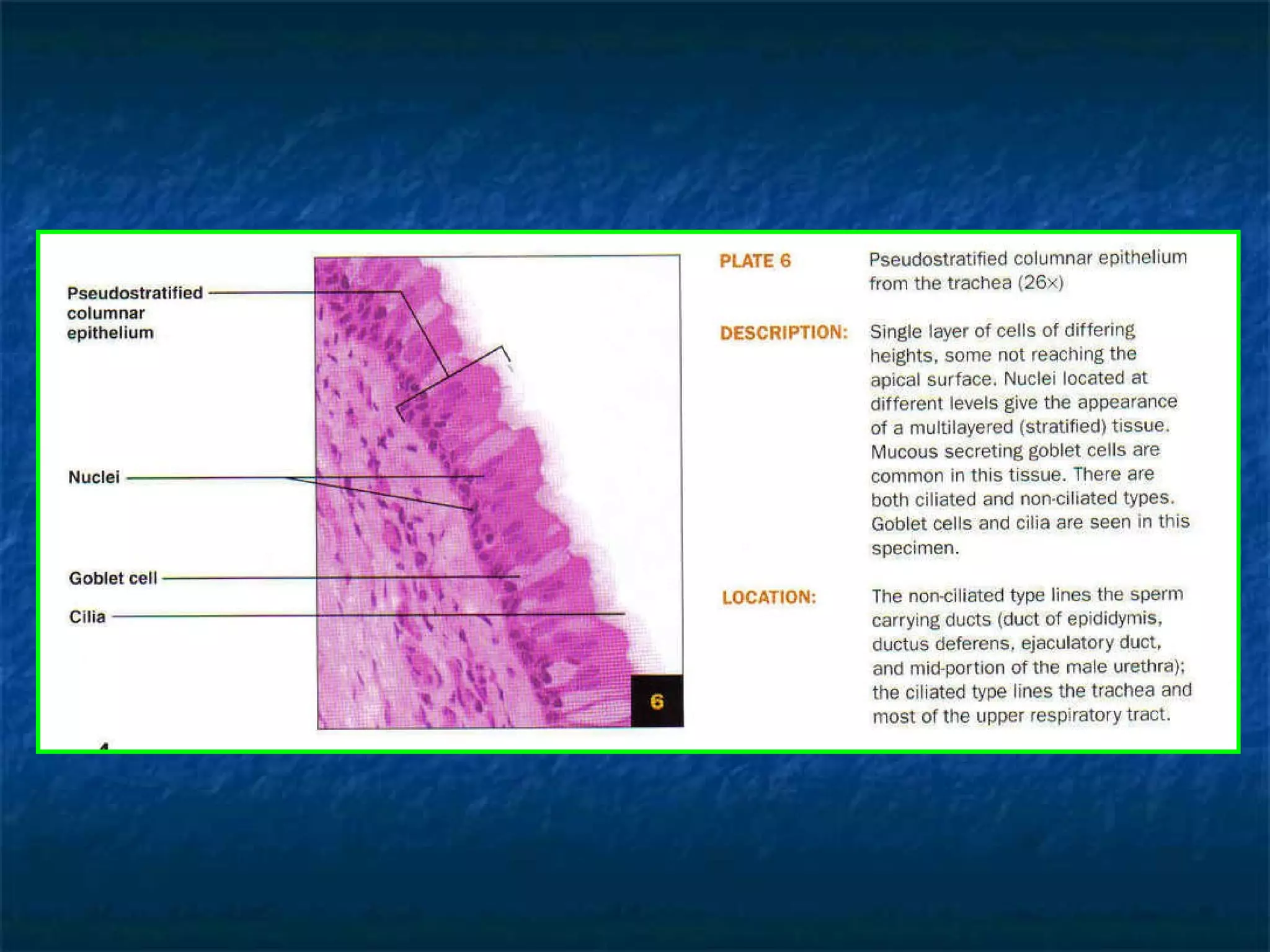 Pseudostratified columnar epithelium

Nuclei

Goblet cell

Cilia

6

PLATE 6 Pseudostratified columnar epithelium from the trachea (26×)

DESCRIPTION: Single layer of cells of differing heights, some not reaching the apical surface. Nuclei located at different levels give the appearance of a multilayered (stratified) tissue. Mucous secreting goblet cells are common in this tissue. There are both ciliated and non-ciliated types. Goblet cells and cilia are seen in this specimen.

LOCATION: The non-ciliated type lines the sperm carrying ducts (duct of epididymis, ductus deferens, ejaculatory duct, and mid-portion of the male urethra); the ciliated type lines the trachea and most of the upper respiratory tract.